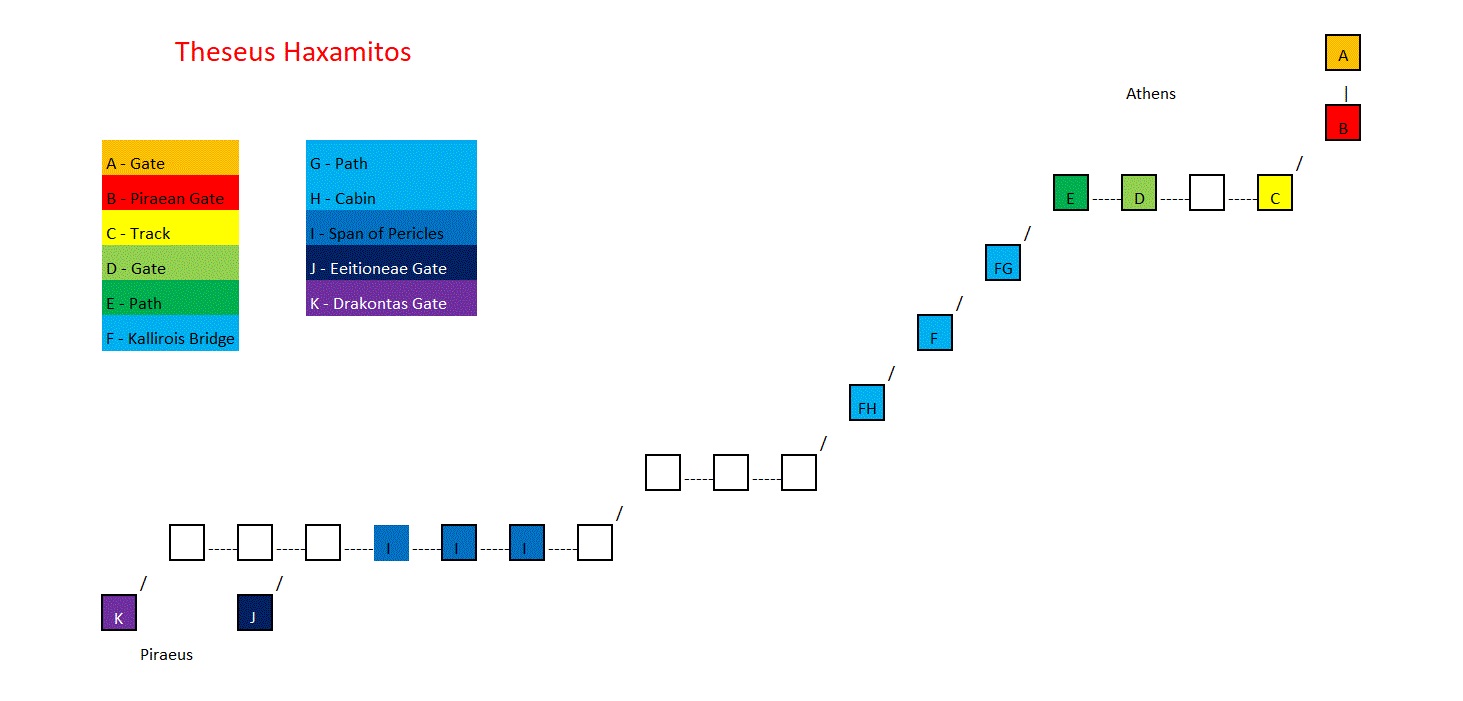 Theseus Haxamitos

A - Gate
B - Piraean Gate
C - Track
D - Gate
E - Path
F - Kallirois Bridge

G - Path
H - Cabin
I - Span of Pericles
J - Eeitioneae Gate
K - Drakontas Gate

A
Athens
B
E D C
FG
F
FH
I I I
K
J
Piraeus